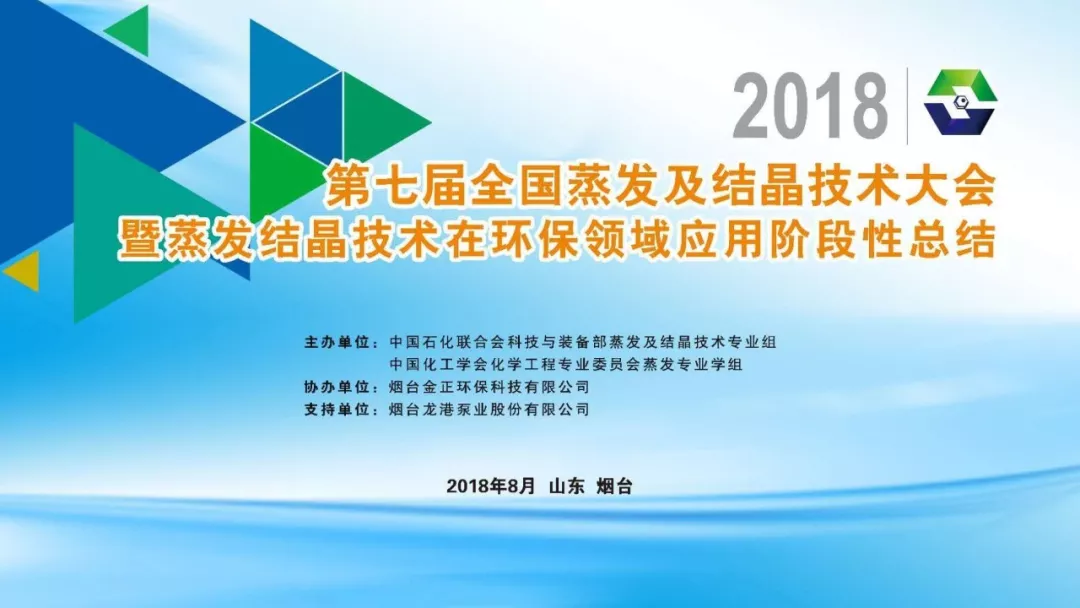 2018

第七届全国蒸发及结晶技术大会
暨蒸发结晶技术在环保领域应用阶段性总结

主办单位：中国石化联合会科技与装备部蒸发及结晶技术专业组
中国化工学会化学工程专业委员会蒸发专业学组
协办单位：烟台金正环保科技有限公司
支持单位：烟台龙港泵业股份有限公司

2018年8月 山东 烟台